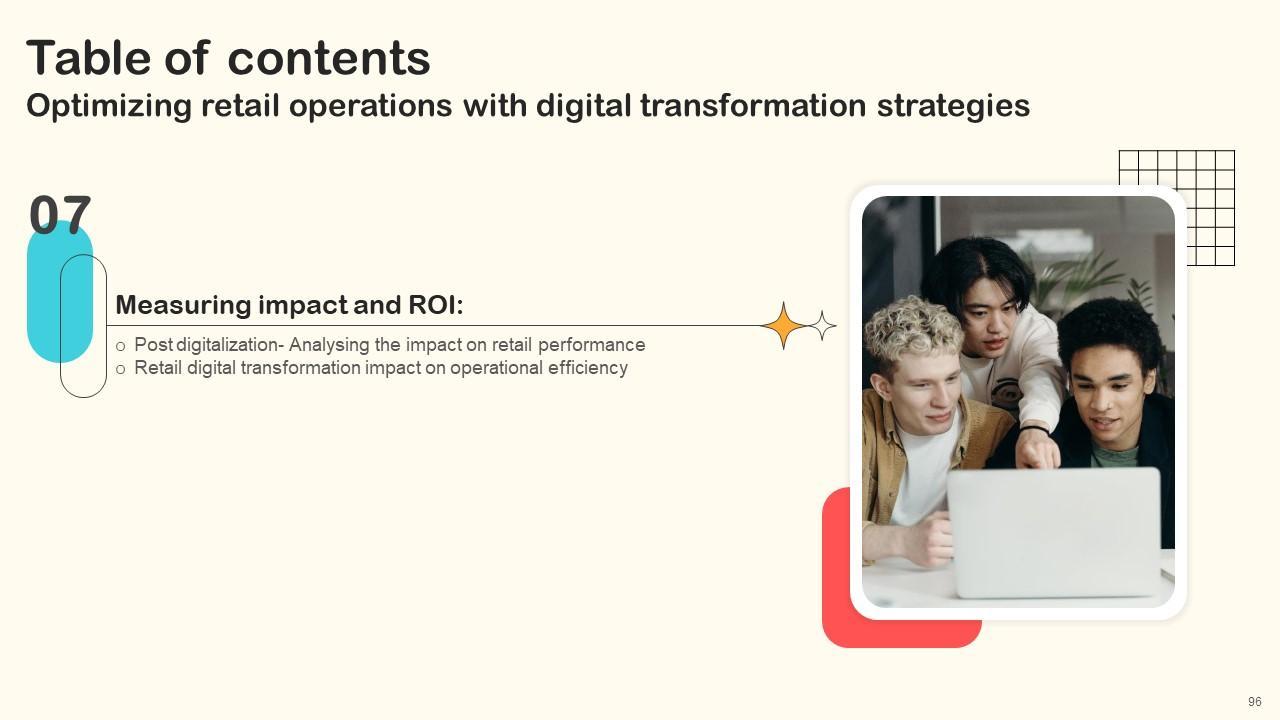 Table of contents
Optimizing retail operations with digital transformation strategies

07

Measuring impact and ROI:

o Post digitalization- Analysing the impact on retail performance
o Retail digital transformation impact on operational efficiency

96